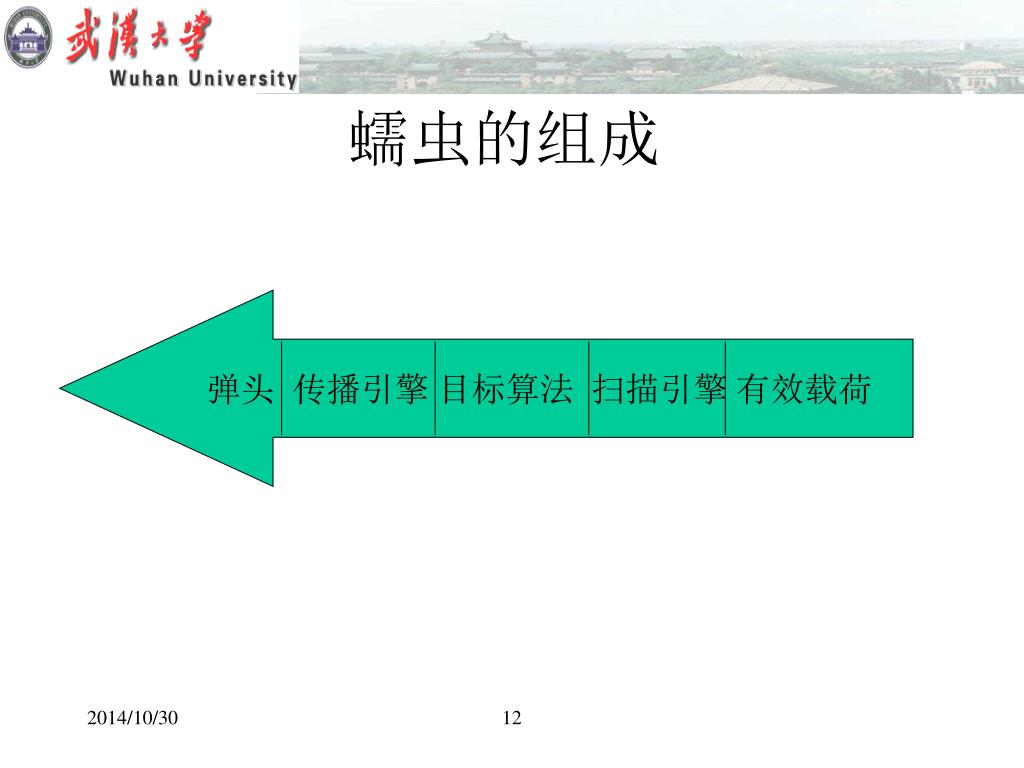 武漢大學
Wuhan University

蠕虫的组成

弹头 传播引擎 目标算法 扫描引擎 有效载荷

2014/10/30

12